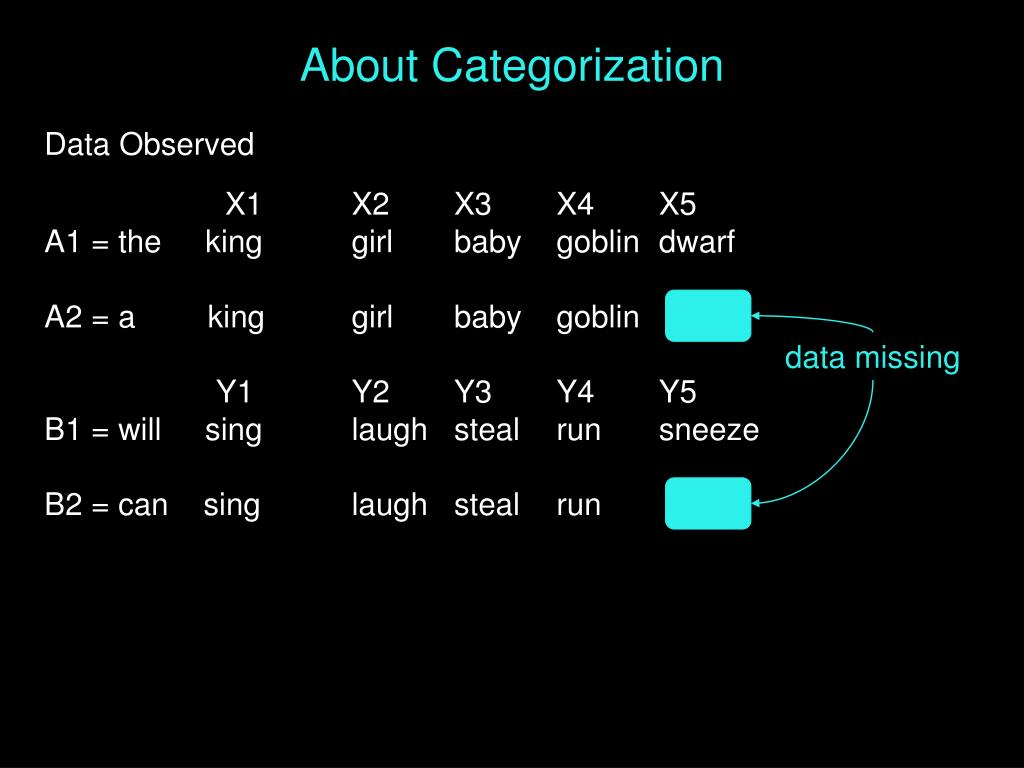 About Categorization

Data Observed

| | X1 | X2 | X3 | X4 | X5 |
|---|---|---|---|---|---|
| A1 = the | king | girl | baby | goblin | dwarf |
| A2 = a | king | girl | baby | goblin | |

data missing

| | Y1 | Y2 | Y3 | Y4 | Y5 |
|---|---|---|---|---|---|
| B1 = will | sing | laugh | steal | run | sneeze |
| B2 = can | sing | laugh | steal | run | |